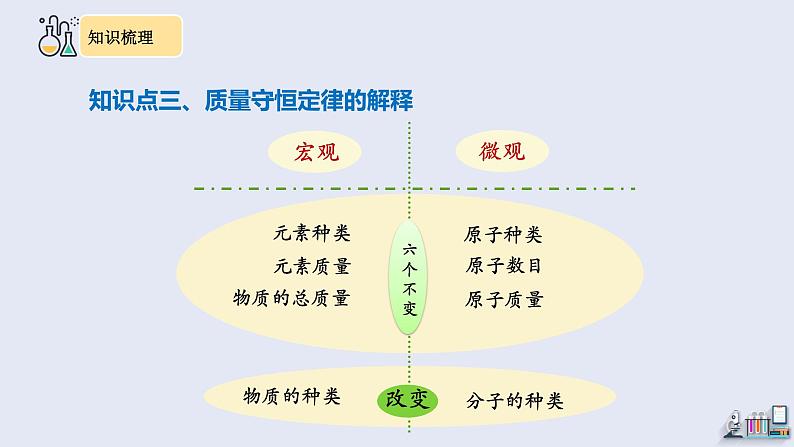 知识梳理

知识点三、质量守恒定律的解释

宏观

微观

元素种类
元素质量
物质的总质量

六个不变

原子种类
原子数目
原子质量

物质的种类

改变

分子的种类